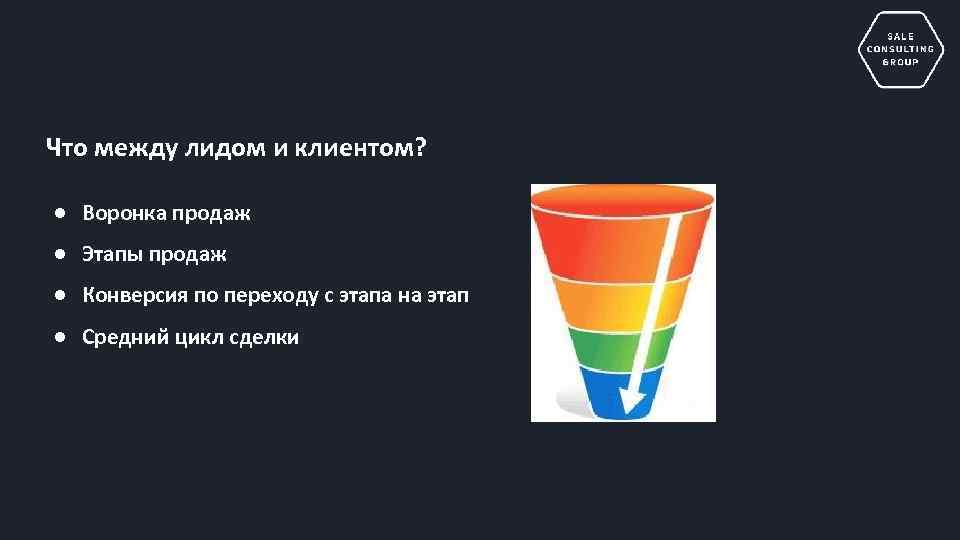 SALE
CONSULTING
GROUP

Что между лидом и клиентом?

● Воронка продаж
● Этапы продаж
● Конверсия по переходу с этапа на этап
● Средний цикл сделки